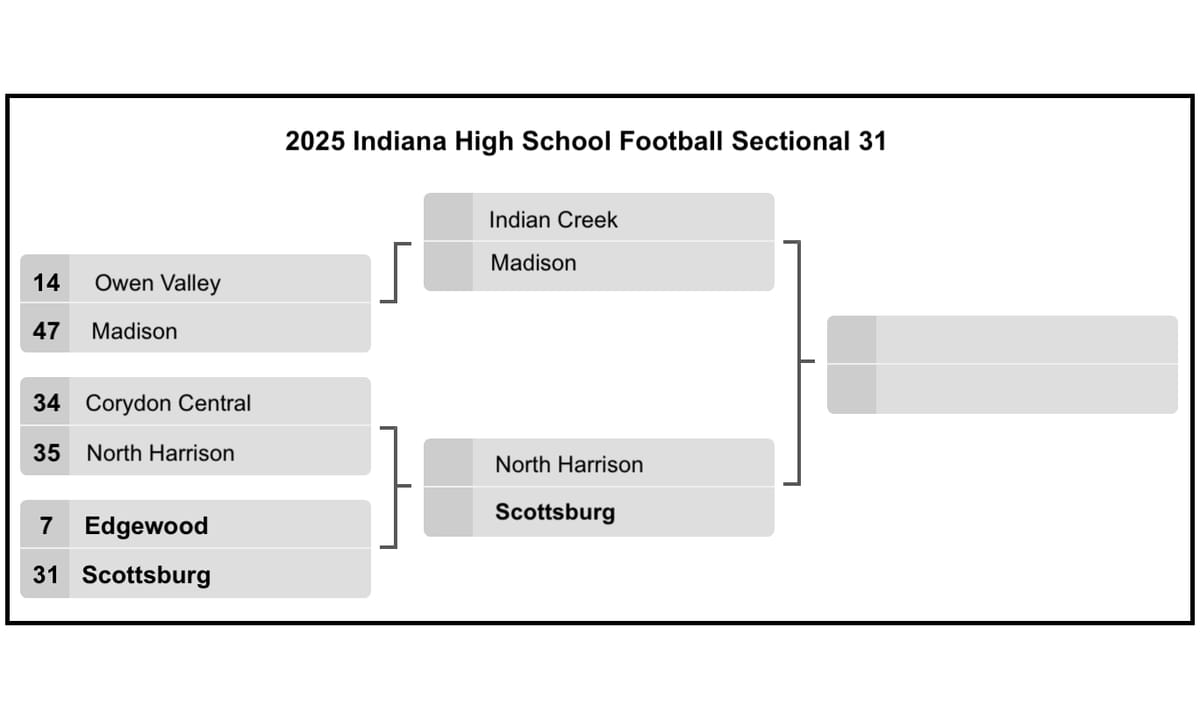 2025 Indiana High School Football Sectional 31

14 Owen Valley
47 Madison

34 Corydon Central
35 North Harrison

7 Edgewood
31 Scottsburg

Indian Creek
Madison

North Harrison
Scottsburg